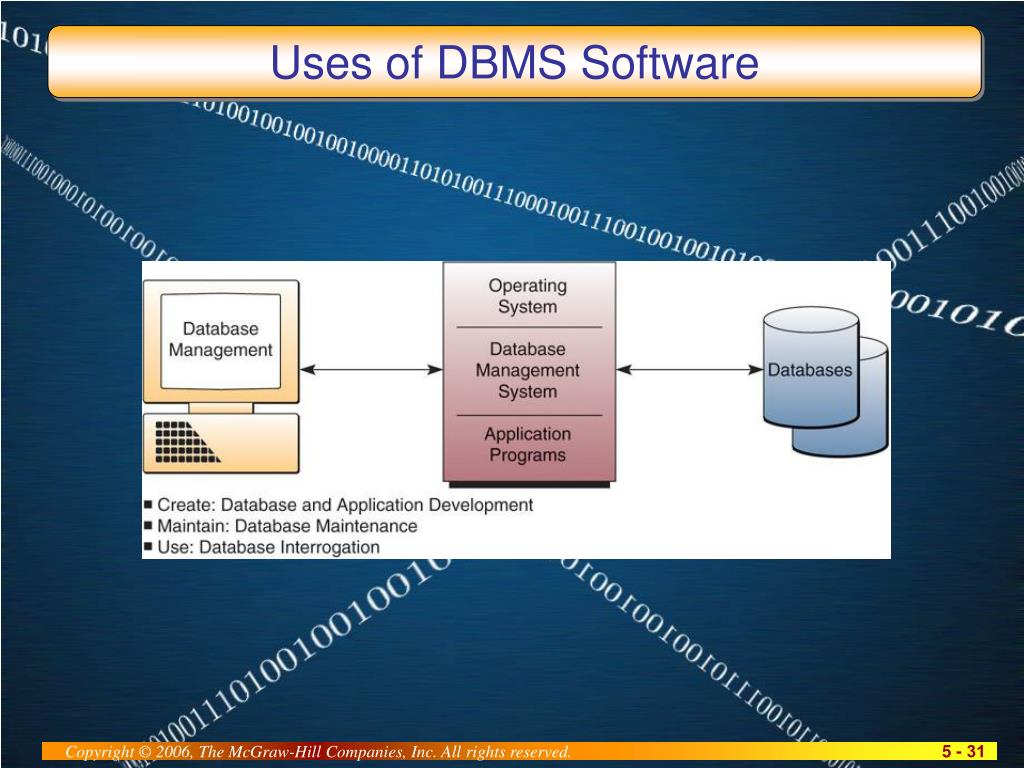 Uses of DBMS Software

Database Management

Operating System

Database Management System

Application Programs

Databases

■ Create: Database and Application Development
■ Maintain: Database Maintenance
■ Use: Database Interrogation

Copyright © 2006, The McGraw-Hill Companies, Inc. All rights reserved.

5 - 31